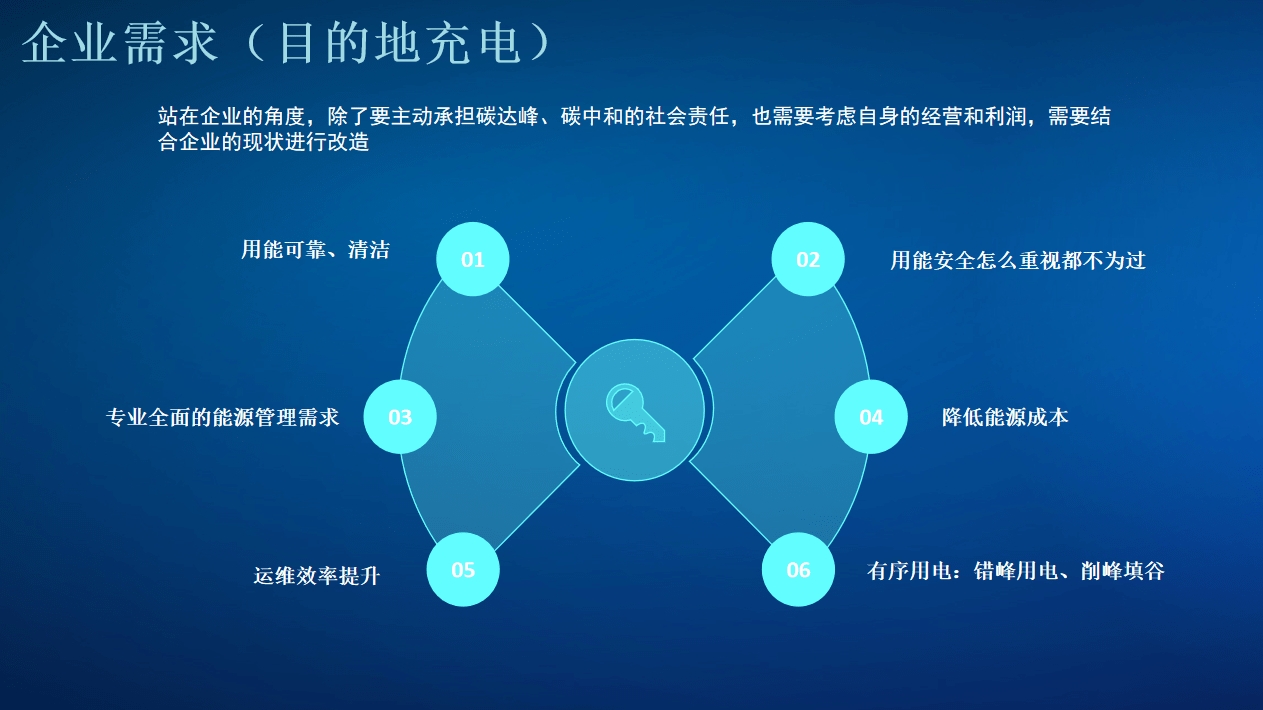 企业需求（目的地充电）

站在企业的角度，除了要主动承担碳达峰、碳中和的社会责任，也需要考虑自身的经营和利润，需要结合企业的现状进行改造

用能可靠、清洁
01

02
用能安全怎么重视都不为过

专业全面的能源管理需求
03

04
降低能源成本

运维效率提升
05

06
有序用电：错峰用电、削峰填谷